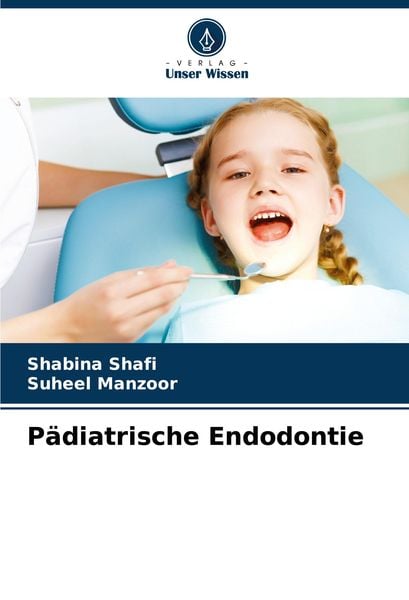 - VERLAG -
Unser Wissen

Shabina Shafi
Suheel Manzoor

Pädiatrische Endodontie